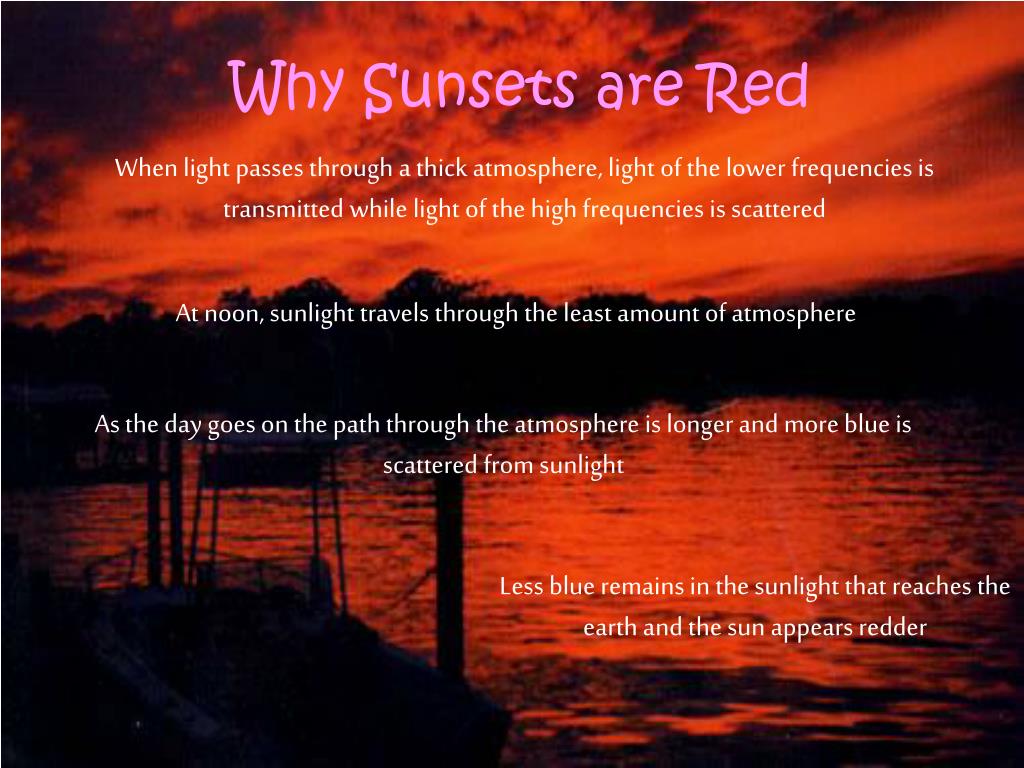 Why Sunsets are Red

When light passes through a thick atmosphere, light of the lower frequencies is transmitted while light of the high frequencies is scattered

At noon, sunlight travels through the least amount of atmosphere

As the day goes on the path through the atmosphere is longer and more blue is scattered from sunlight

Less blue remains in the sunlight that reaches the earth and the sun appears redder